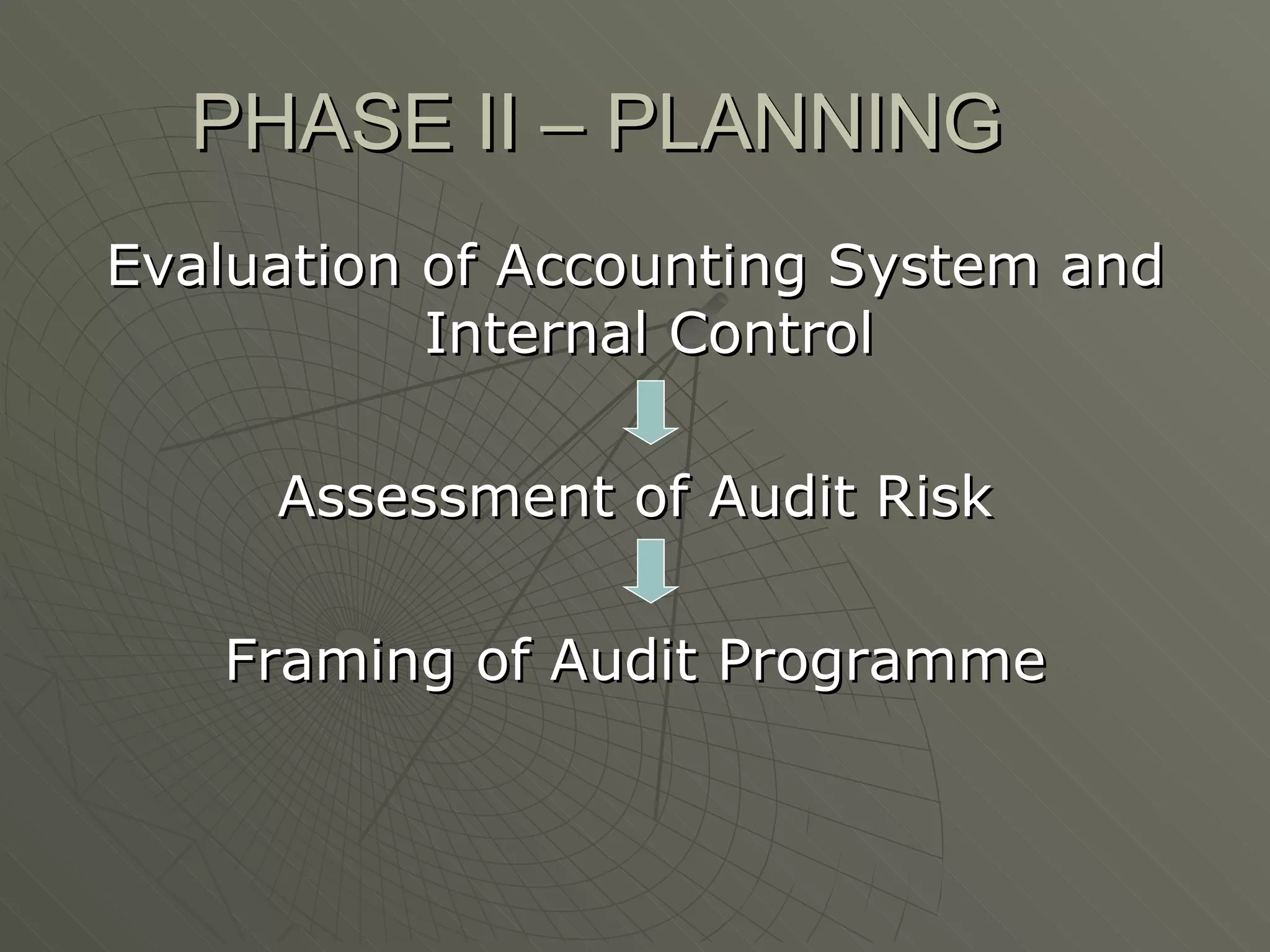 PHASE II – PLANNING

Evaluation of Accounting System and Internal Control

Assessment of Audit Risk

Framing of Audit Programme